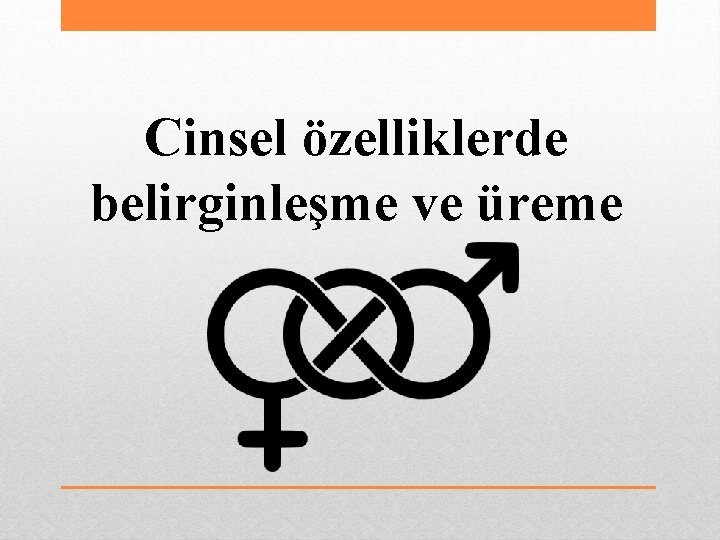 Cinsel özelliklerde belirginleşme ve üreme